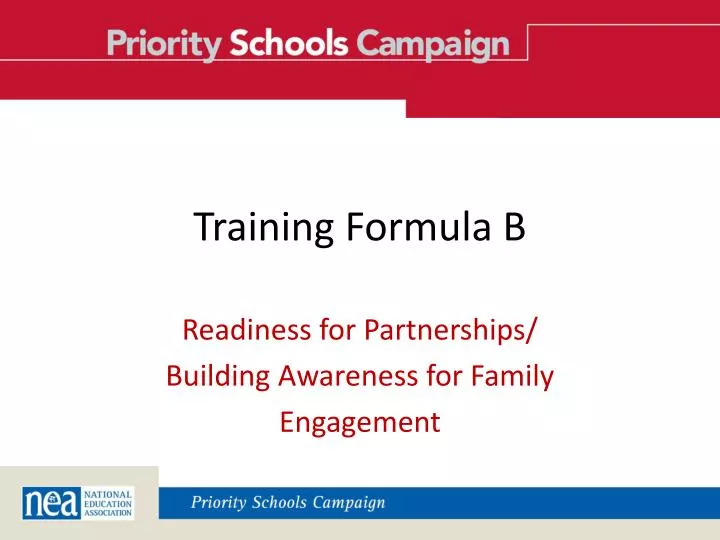 Priority Schools Campaign

Training Formula B

Readiness for Partnerships/ Building Awareness for Family Engagement

nea NATIONAL EDUCATION ASSOCIATION

Priority Schools Campaign